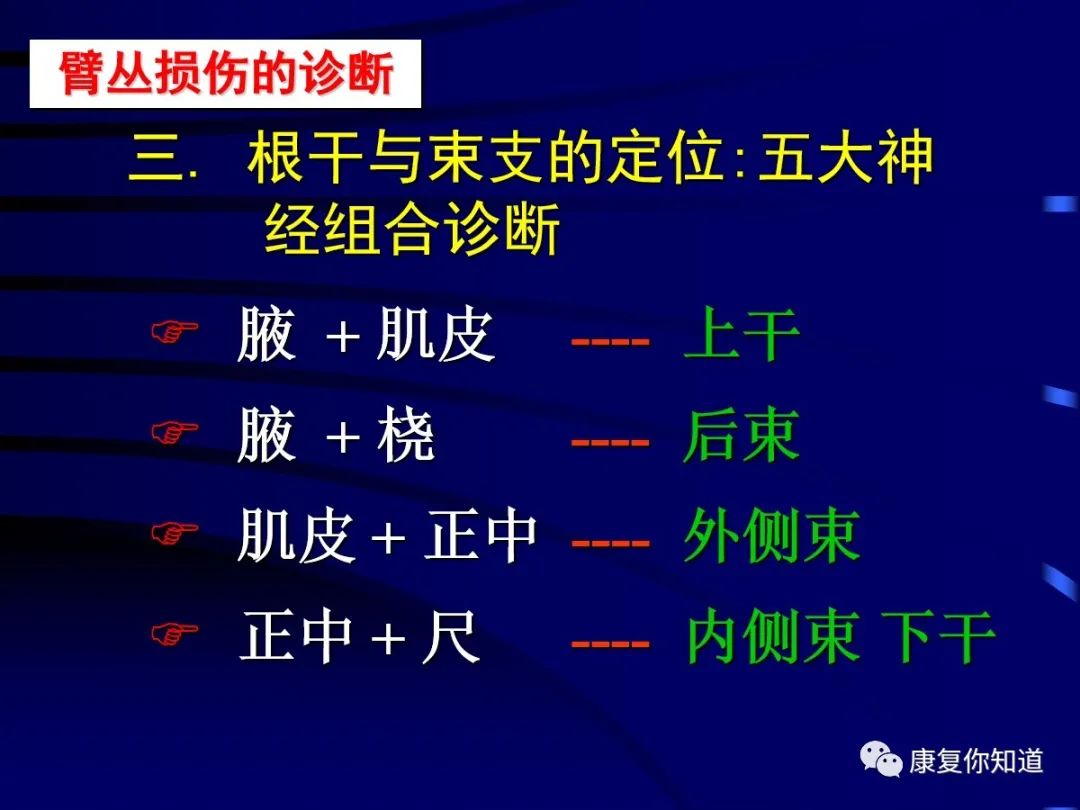 臂丛损伤的诊断

三. 根干与束支的定位:五大神经组合诊断

☞ 腋 + 肌皮 ---- 上干

☞ 腋 + 桡 ---- 后束

☞ 肌皮 + 正中 ---- 外侧束

☞ 正中 + 尺 ---- 内侧束 下干

康复你知道